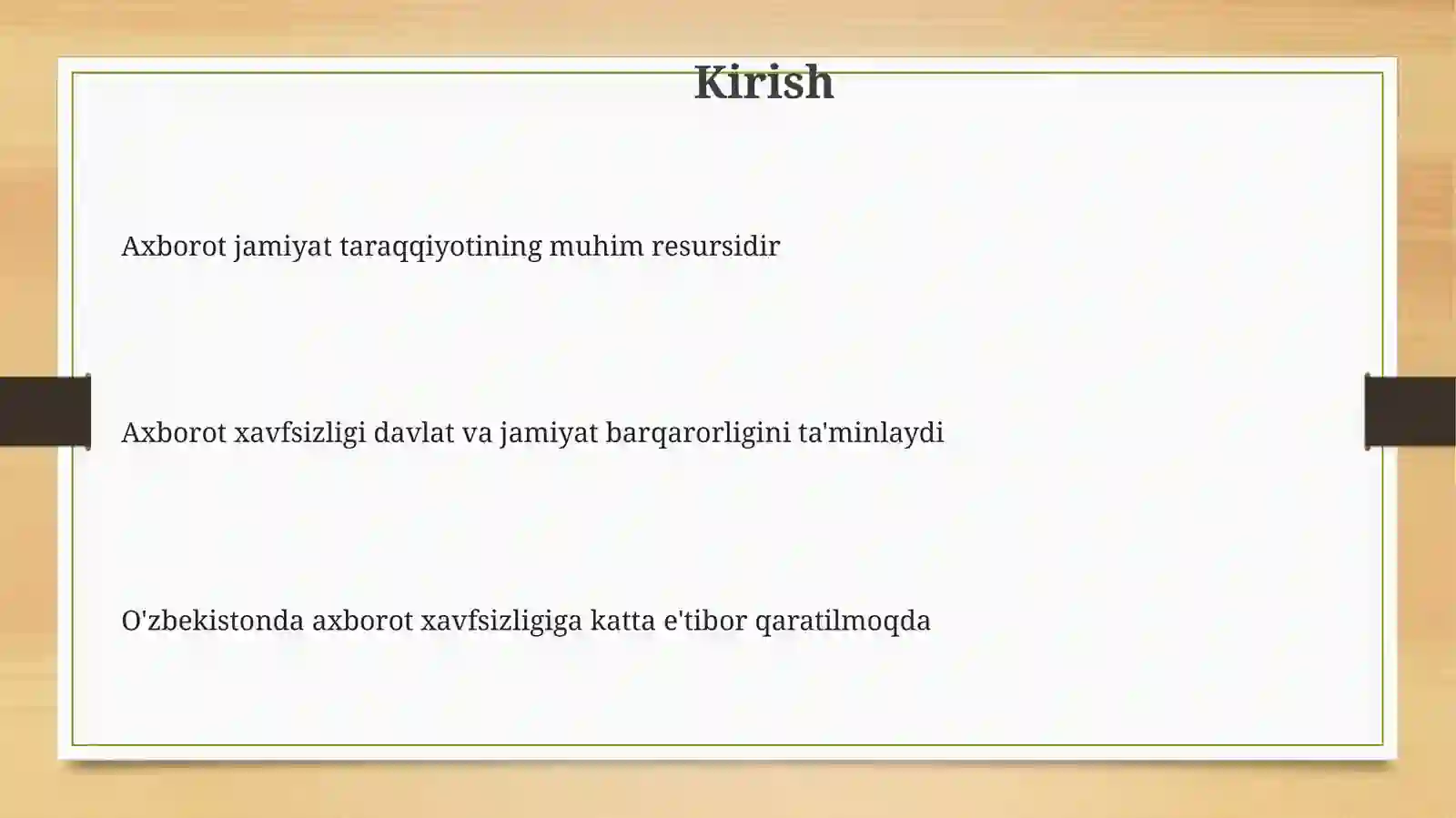 Kirish

Axborot jamiyat taraqqiyotining muhim resursidir

Axborot xavfsizligi davlat va jamiyat barqarorligini ta'minlaydi

O'zbekistonda axborot xavfsizligiga katta e'tibor qaratilmoqda